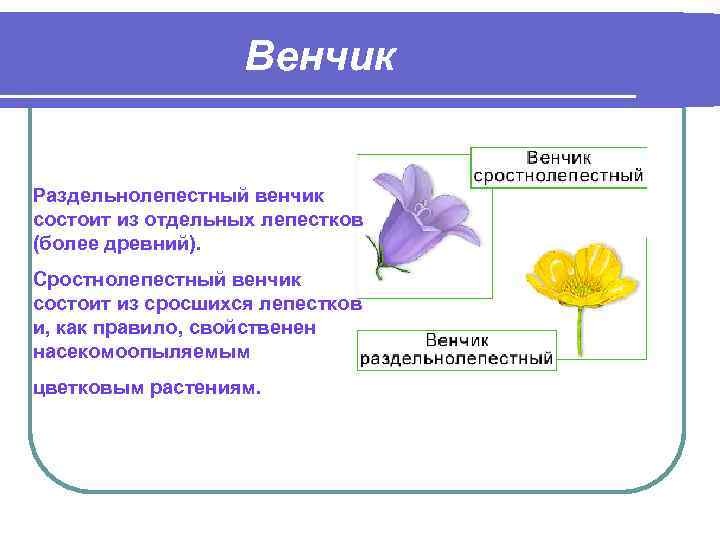 Венчик

Раздельнолепестный венчик состоит из отдельных лепестков (более древний).

Сростнолепестный венчик состоит из сросшихся лепестков и, как правило, свойственен насекомоопыляемым

цветковым растениям.

Венчик сростнолепестный

Венчик раздельнолепестный